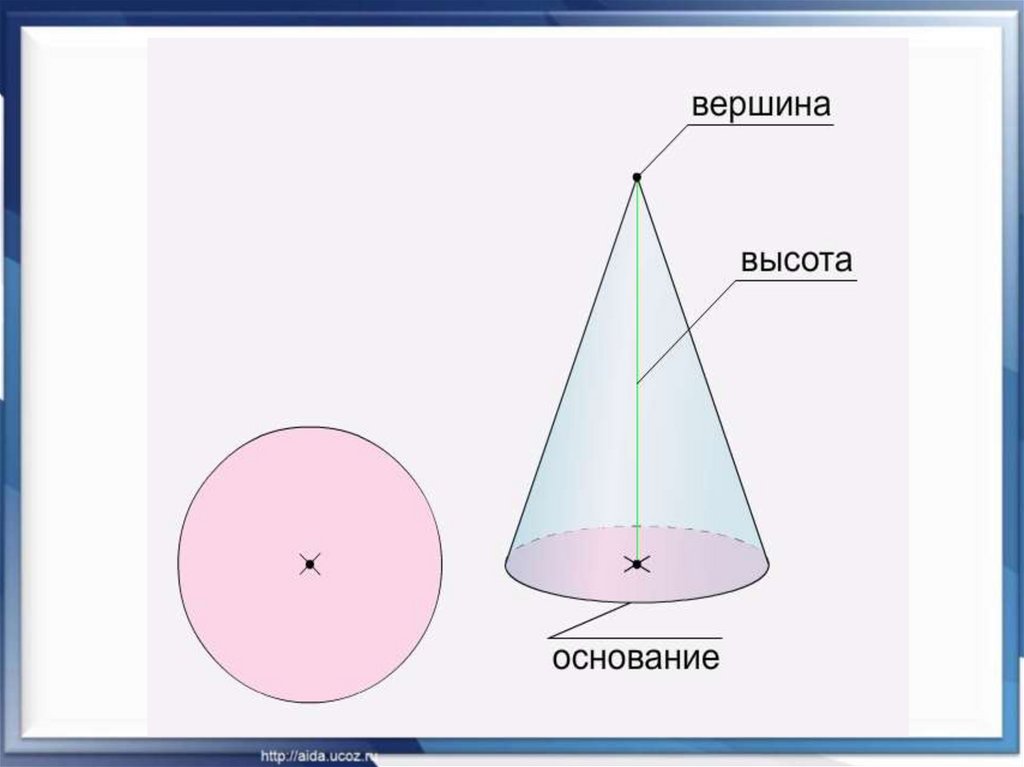 вершина

высота

основание

http://aida.ucoz.ru